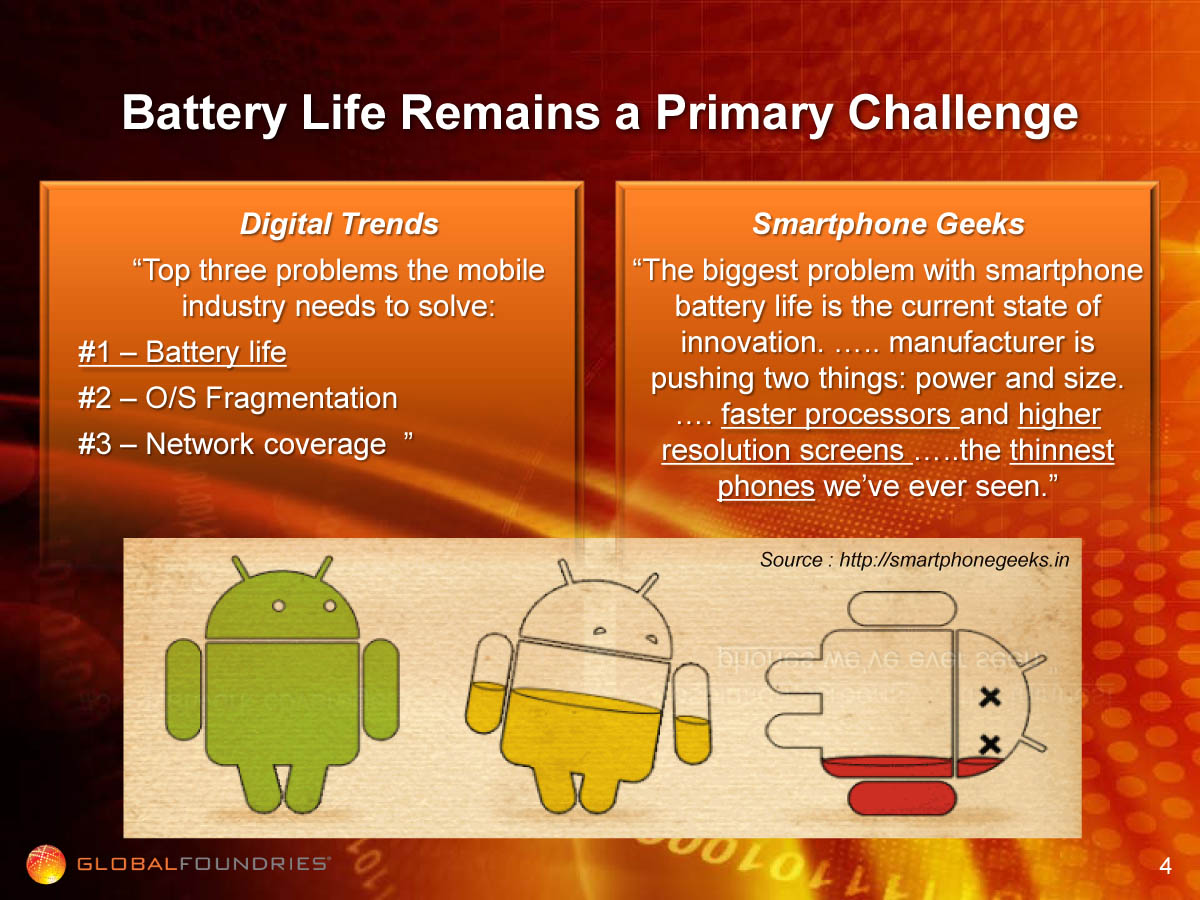 Battery Life Remains a Primary Challenge

Digital Trends

“Top three problems the mobile industry needs to solve:

#1 – Battery life

#2 – O/S Fragmentation

#3 – Network coverage ”

Smartphone Geeks

“The biggest problem with smartphone battery life is the current state of innovation. ….. manufacturer is pushing two things: power and size. …. faster processors and higher resolution screens …..the thinnest phones we’ve ever seen.”

Source : http://smartphonegeeks.in

GLOBALFOUNDRIES

4